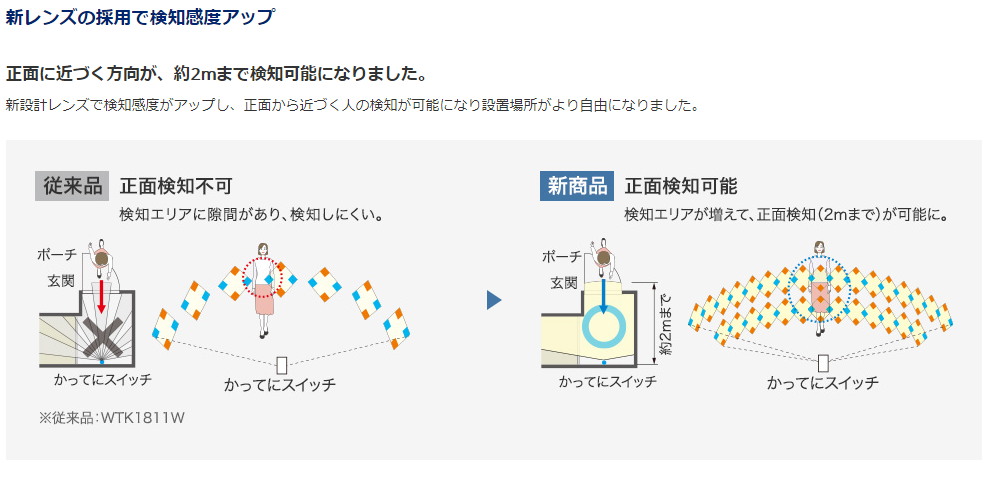 新レンズの採用で検知感度アップ

正面に近づく方向が、約2mまで検知可能になりました。

新設計レンズで検知感度がアップし、正面から近づく人の検知が可能になり設置場所がより自由になりました。

従来品 正面検知不可

検知エリアに隙間があり、検知しにくい。

ポーチ

玄関

かってにスイッチ

かってにスイッチ

※従来品：WTK1811W

新商品 正面検知可能

検知エリアが増えて、正面検知（2mまで）が可能に。

ポーチ

玄関

約2mまで

かってにスイッチ

かってにスイッチ